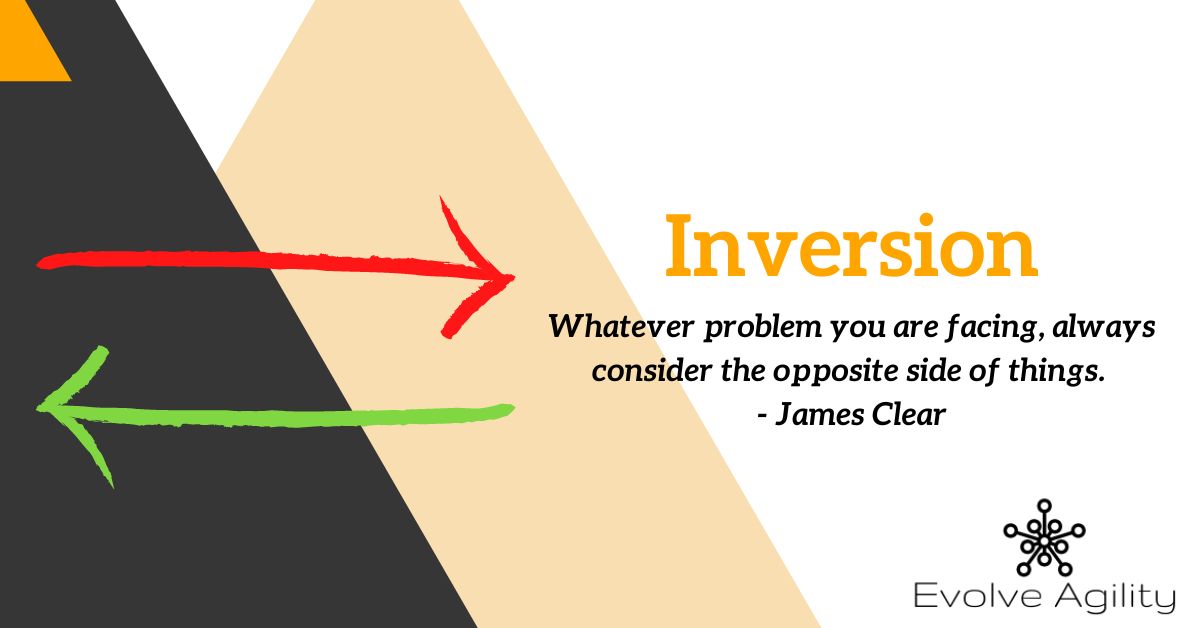 Inversion

Whatever problem you are facing, always consider the opposite side of things.
- James Clear

Evolve Agility